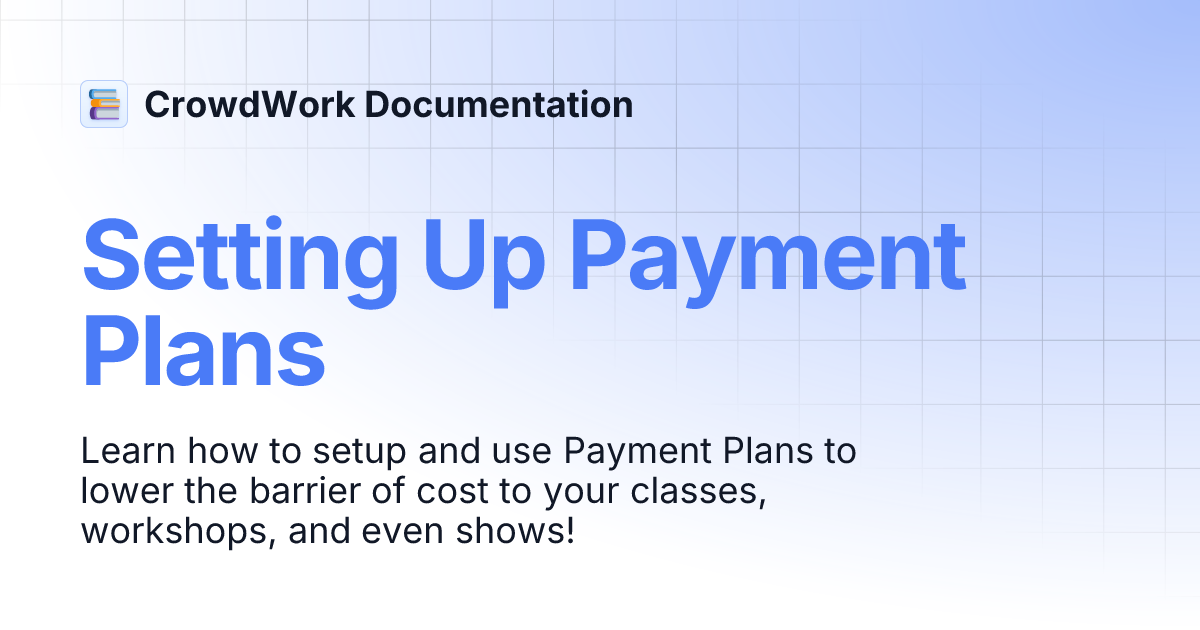 CrowdWork Documentation

Setting Up Payment Plans

Learn how to setup and use Payment Plans to lower the barrier of cost to your classes, workshops, and even shows!